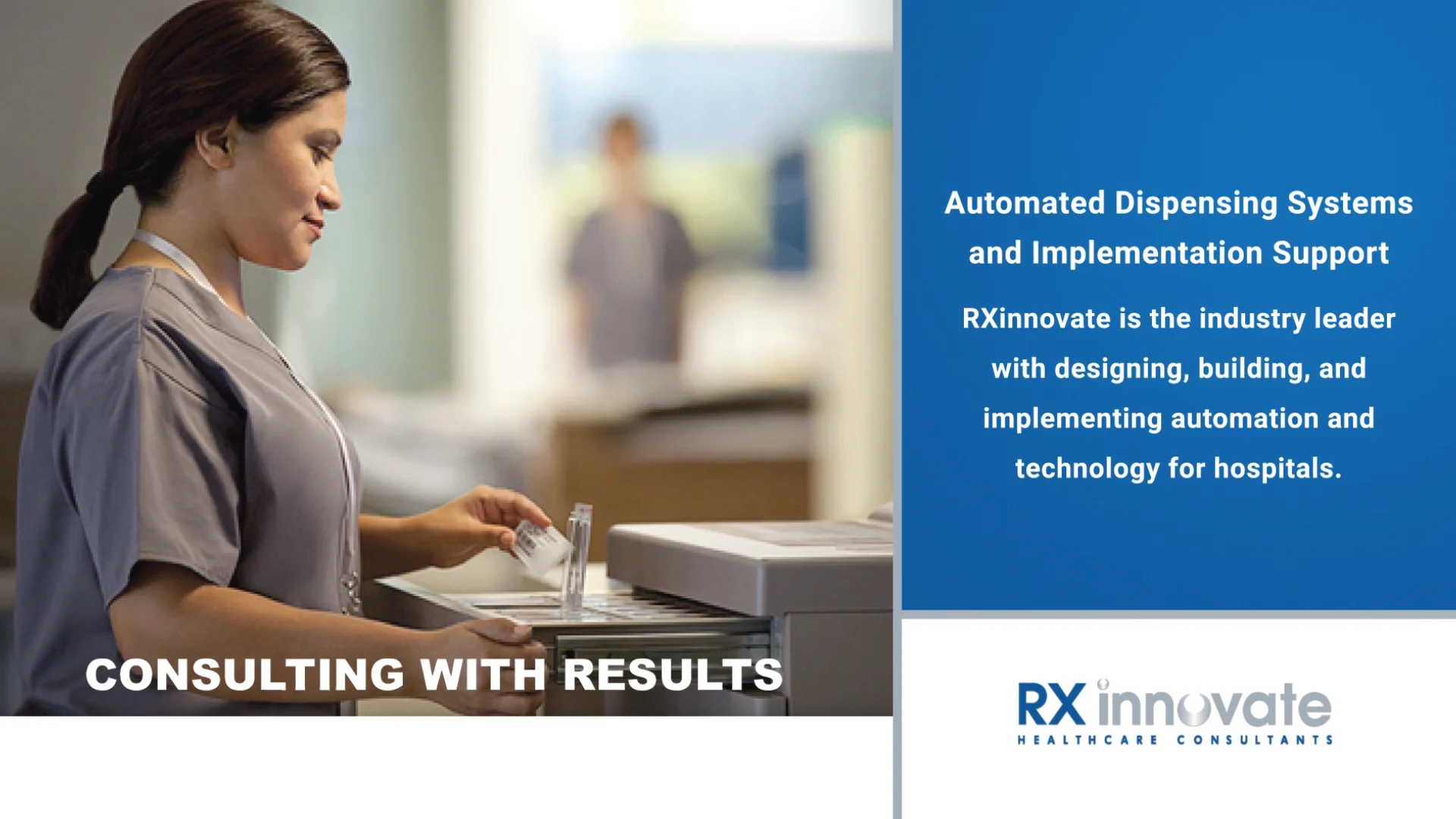 CONSULTING WITH RESULTS

Automated Dispensing Systems and Implementation Support

RXinnovate is the industry leader with designing, building, and implementing automation and technology for hospitals.

RX innovate
HEALTHCARE CONSULTANTS